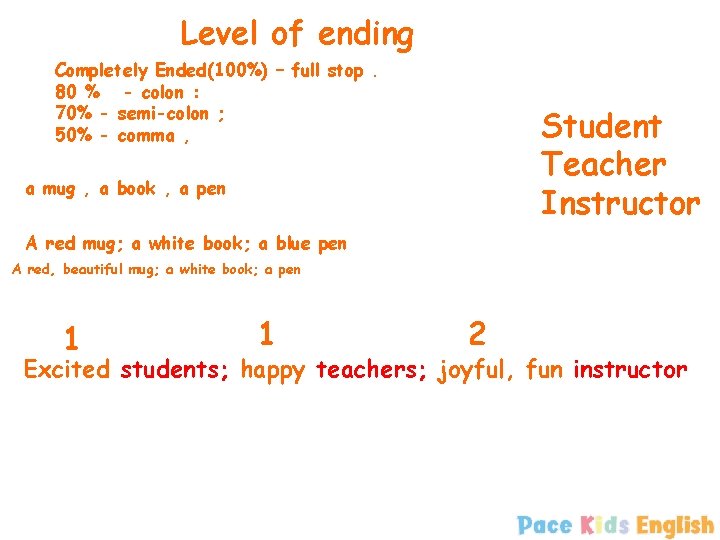 Level of ending

Completely Ended(100%) – full stop .
80 % - colon :
70% - semi-colon ;
50% - comma ,

Student
Teacher
Instructor

a mug , a book , a pen

A red mug; a white book; a blue pen

A red, beautiful mug; a white book; a pen

1 1 2

Excited students; happy teachers; joyful, fun instructor

Pace Kids English